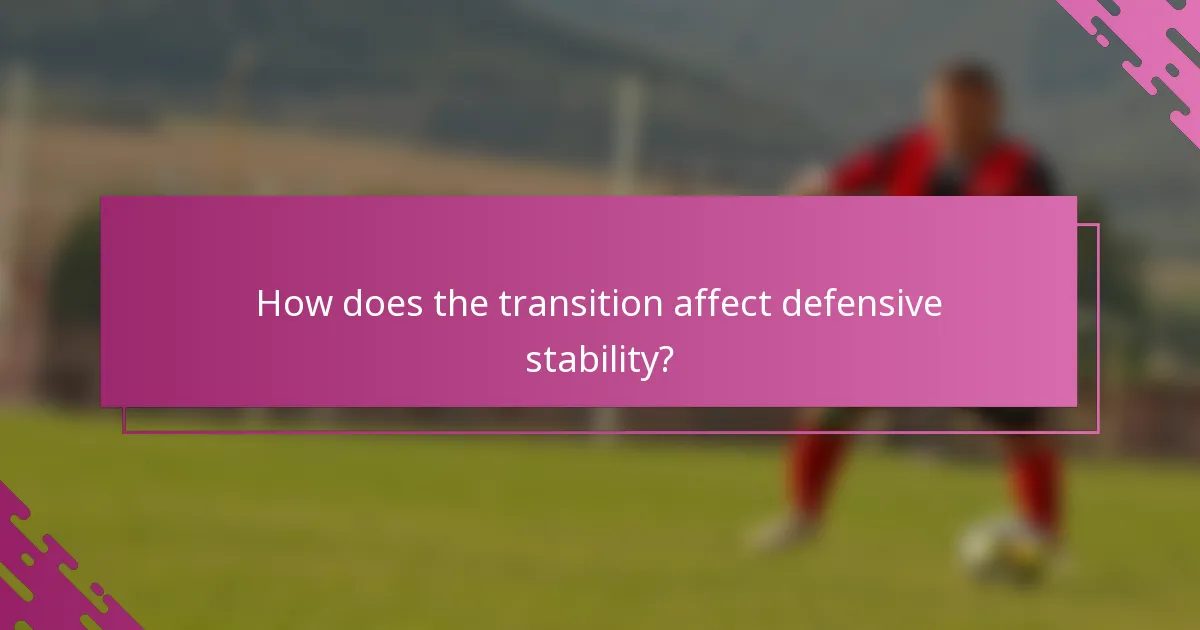 How does the transition affect defensive stability?